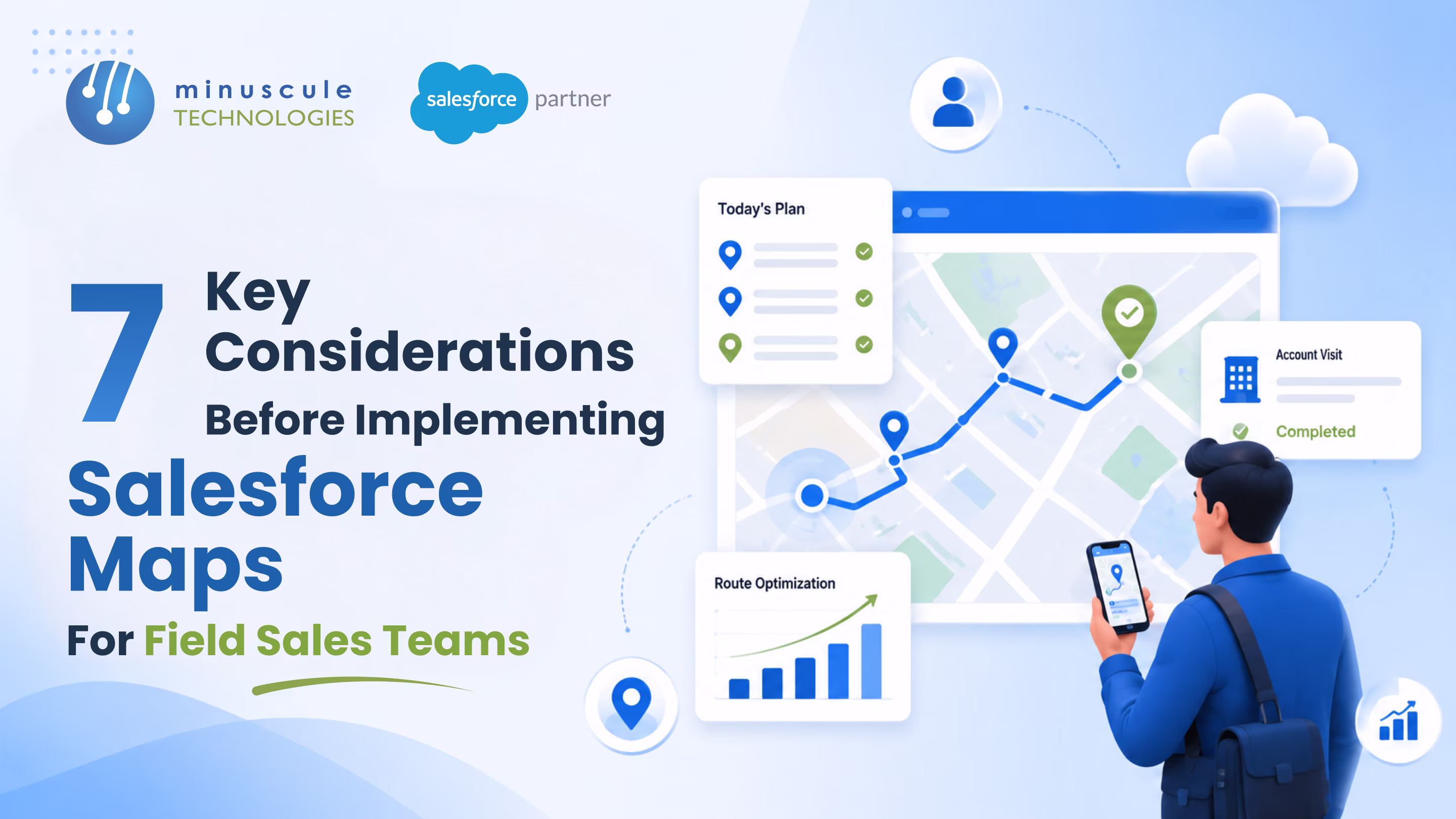 minuscule TECHNOLOGIES

salesforce partner

7 Key Considerations Before Implementing Salesforce Maps For Field Sales Teams

Today's Plan

Account Visit

Completed

Route Optimization